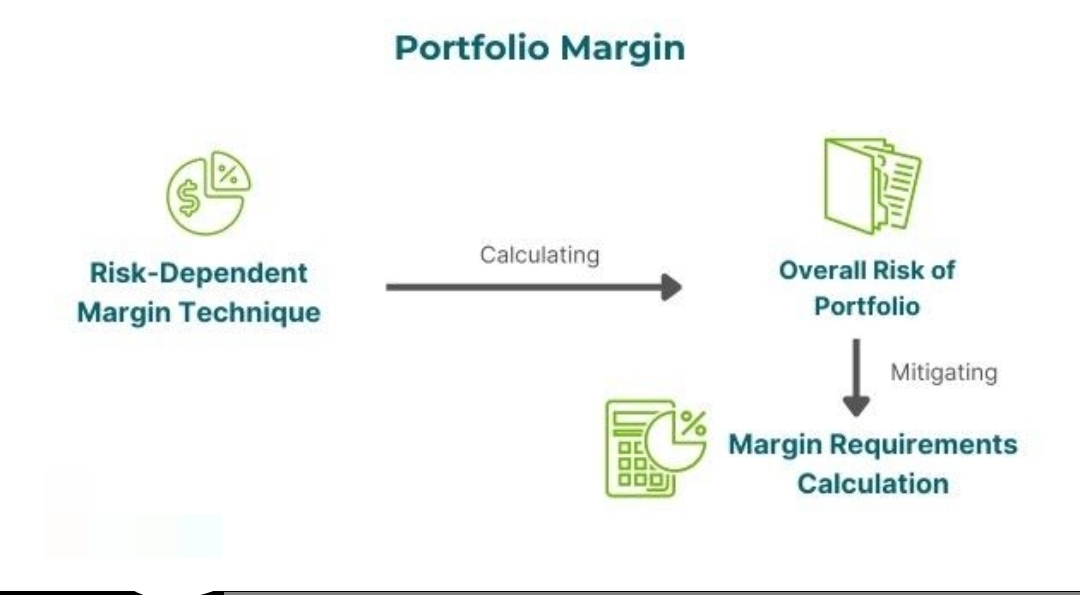 Portfolio Margin

Risk-Dependent Margin Technique

Calculating

Overall Risk of Portfolio

Mitigating

Margin Requirements Calculation